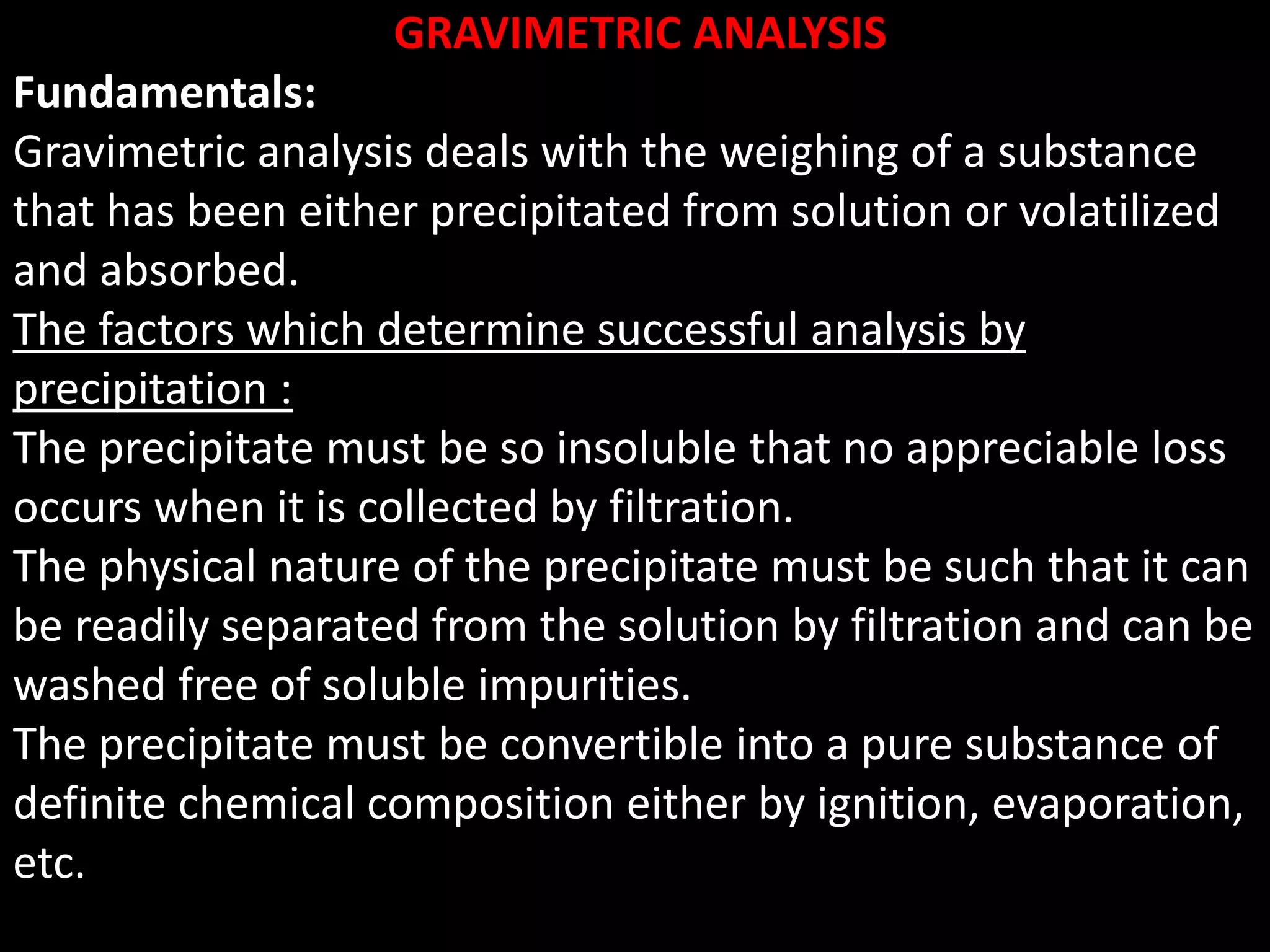 GRAVIMETRIC ANALYSIS

Fundamentals:

Gravimetric analysis deals with the weighing of a substance that has been either precipitated from solution or volatilized and absorbed.

The factors which determine successful analysis by precipitation :

The precipitate must be so insoluble that no appreciable loss occurs when it is collected by filtration.

The physical nature of the precipitate must be such that it can be readily separated from the solution by filtration and can be washed free of soluble impurities.

The precipitate must be convertible into a pure substance of definite chemical composition either by ignition, evaporation, etc.